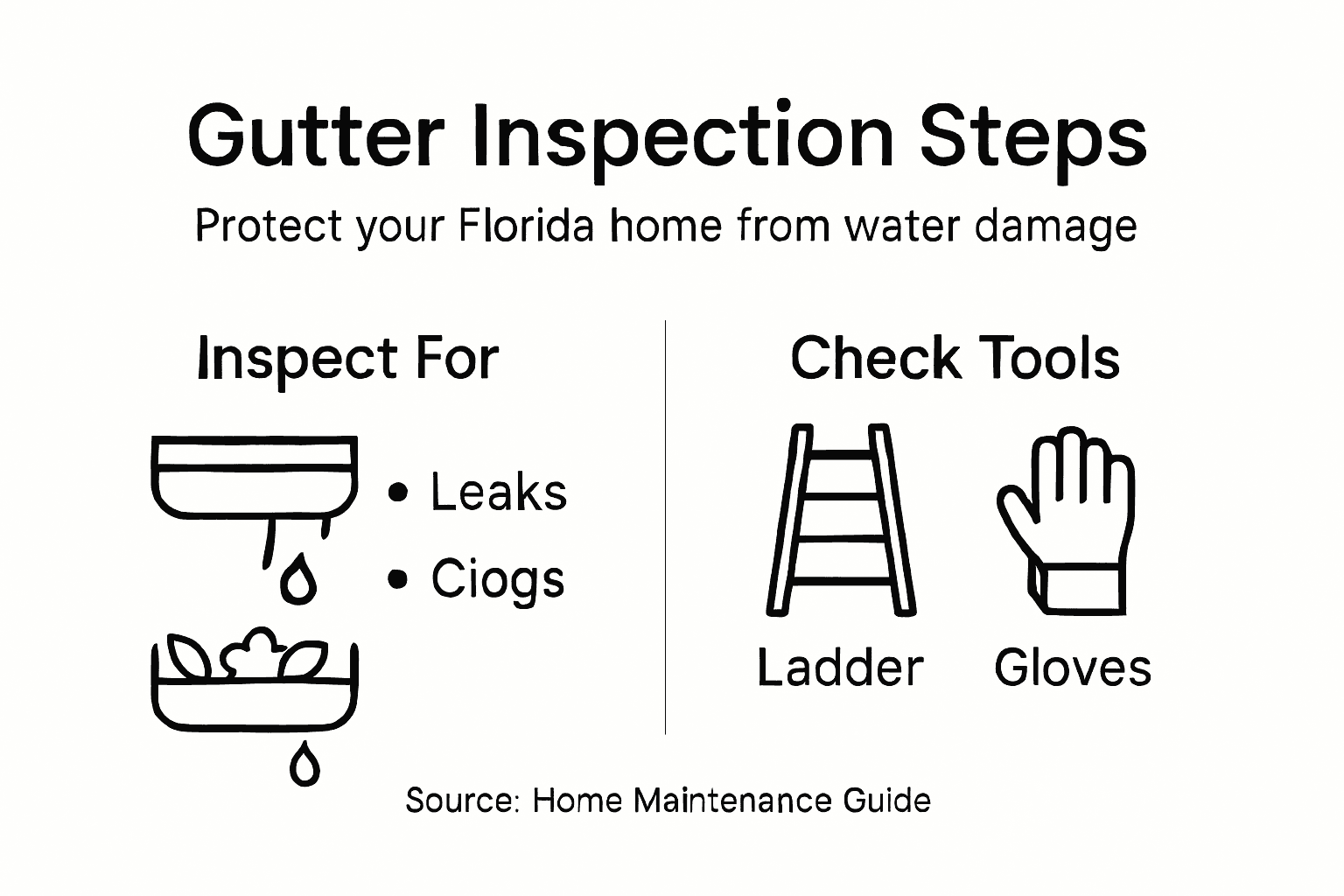 Gutter Inspection Steps

Protect your Florida home from water damage

Inspect For

• Leaks
• Ciogs

Check Tools

Ladder
Gloves

Source: Home Maintenance Guide